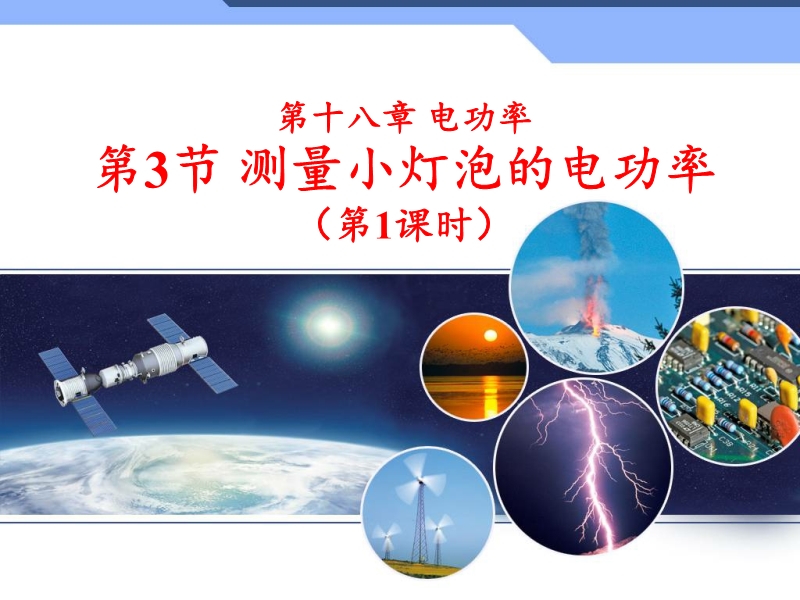 第十八章 电功率

第3节 测量小灯泡的电功率

（第1课时）